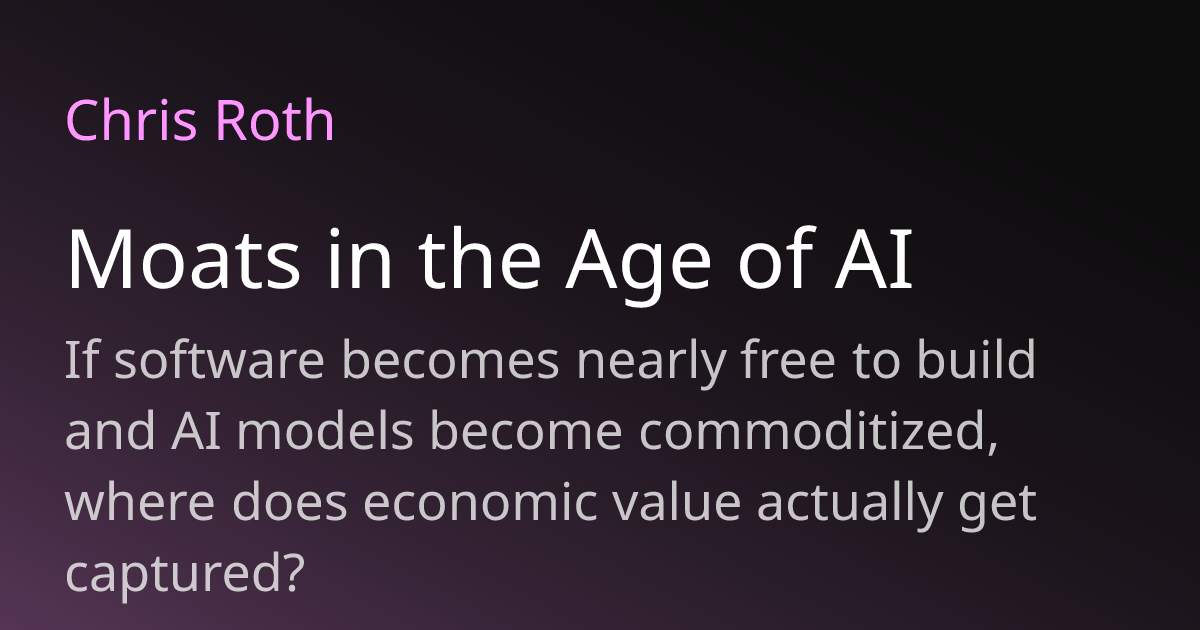 Chris Roth

Moats in the Age of AI

If software becomes nearly free to build and AI models become commoditized, where does economic value actually get captured?